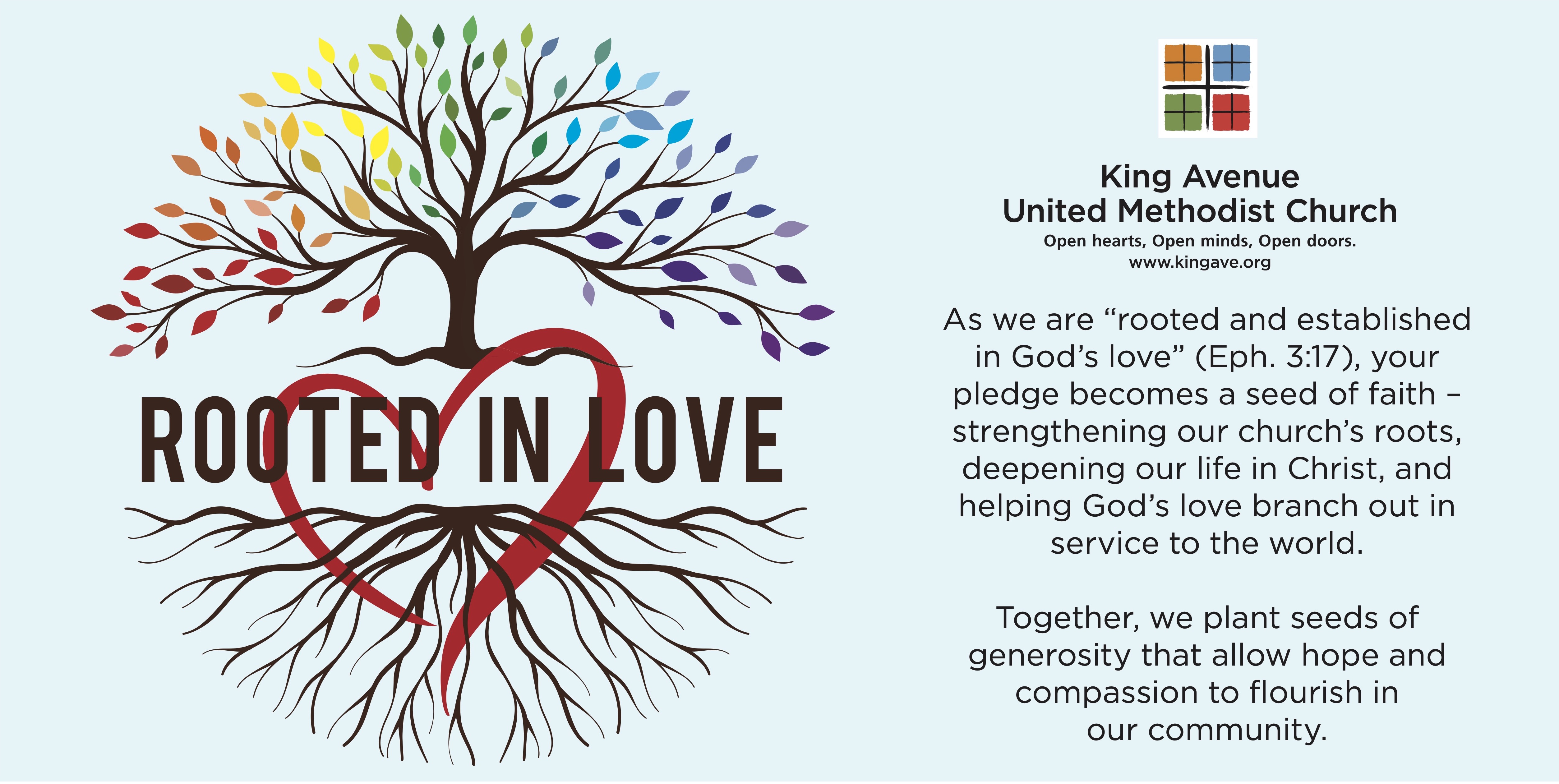 ROOTED IN LOVE

King Avenue
United Methodist Church
Open hearts, Open minds, Open doors.
www.kingave.org

As we are “rooted and established in God’s love” (Eph. 3:17), your pledge becomes a seed of faith – strengthening our church’s roots, deepening our life in Christ, and helping God’s love branch out in service to the world.

Together, we plant seeds of generosity that allow hope and compassion to flourish in our community.